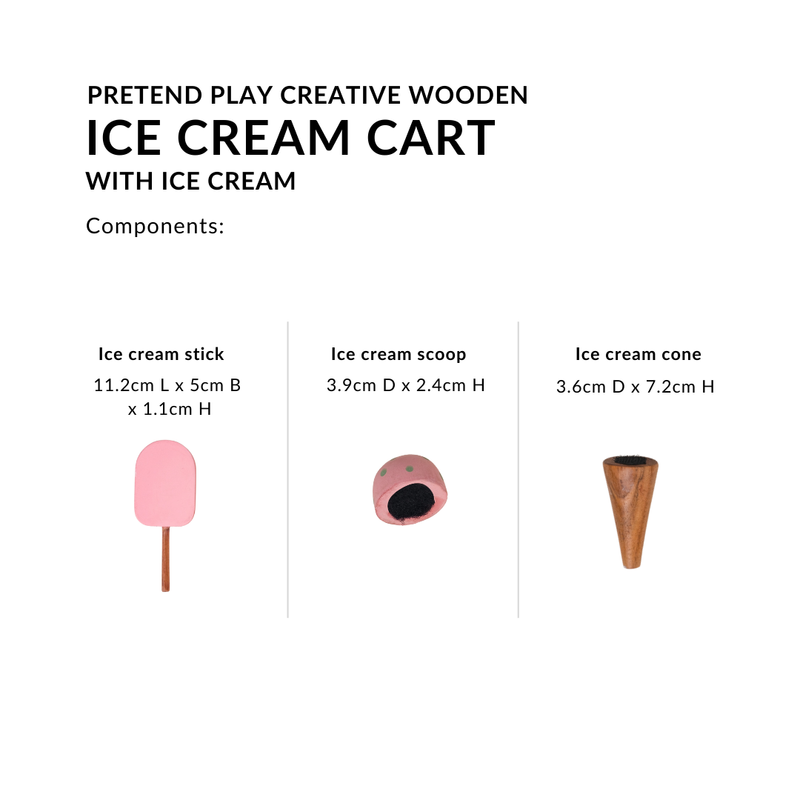 PRETEND PLAY CREATIVE WOODEN
ICE CREAM CART
WITH ICE CREAM

Components:

Ice cream stick
11.2cm L x 5cm B x 1.1cm H

Ice cream scoop
3.9cm D x 2.4cm H

Ice cream cone
3.6cm D x 7.2cm H